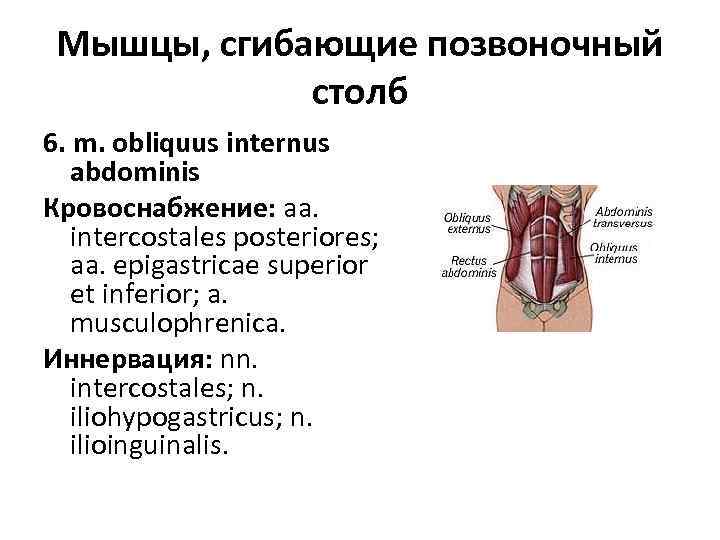 Мышцы, сгибающие позвоночный столб

6. m. obliquus internus abdominis

Кровоснабжение: aa. intercostales posteriores; aa. epigastricae superior et inferior; a. musculophrenica.

Иннервация: nn. intercostales; n. iliohypogastricus; n. ilioinguinalis.

Obliquus externus
Rectus abdominis
Abdominis transversus
Obliquus internus